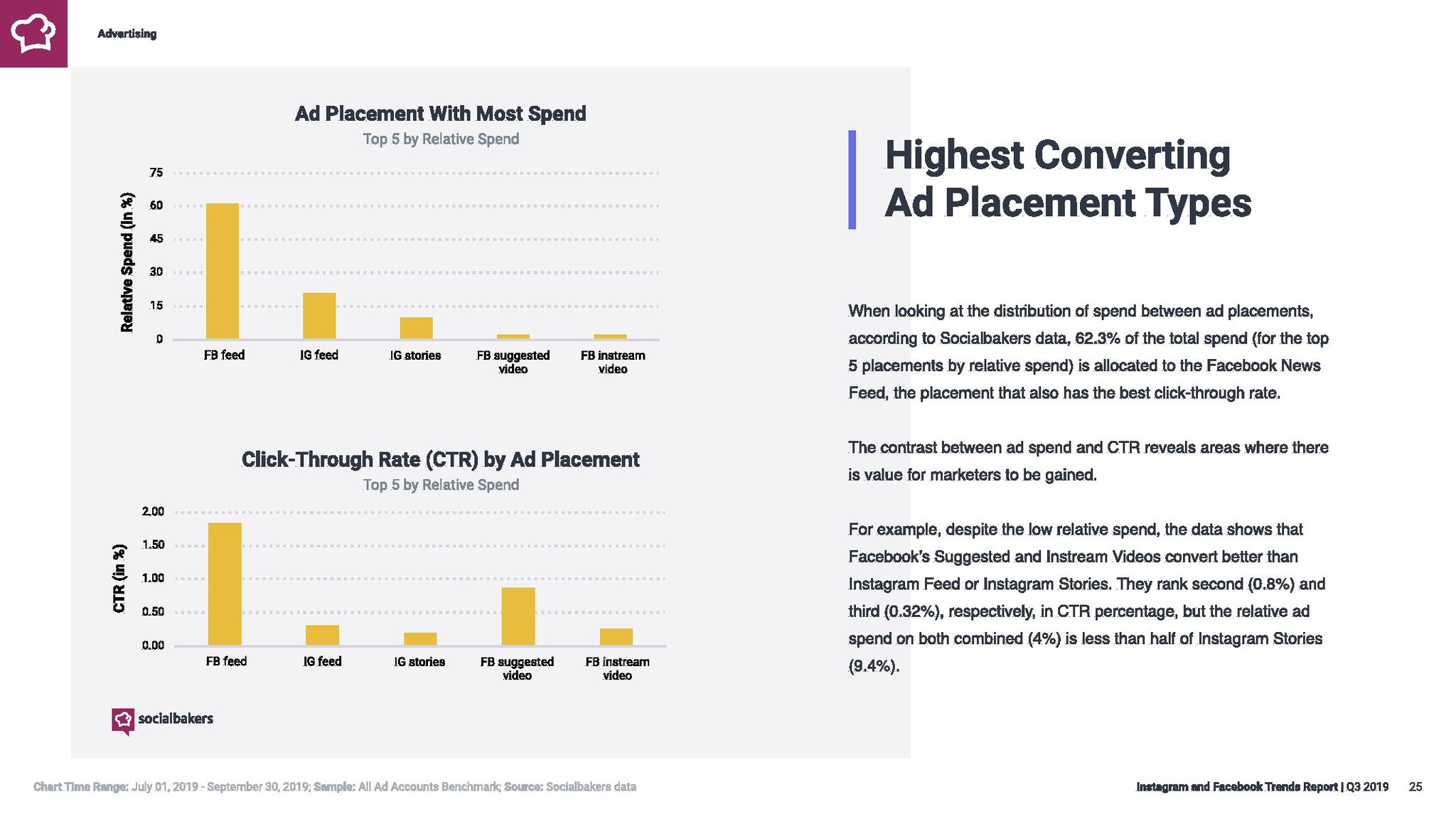 Advertising

Ad Placement With Most Spend

Top 5 by Relative Spend

Relative Spend (in %)

75
60
45
30
15
0

FB feed
IG feed
IG stories
FB suggested video
FB instream video

Click-Through Rate (CTR) by Ad Placement

Top 5 by Relative Spend

CTR (in %)

2.00
1.50
1.00
0.50
0.00

FB feed
IG feed
IG stories
FB suggested video
FB instream video

socialbakers

Highest Converting Ad Placement Types

When looking at the distribution of spend between ad placements, according to Socialbakers data, 62.3% of the total spend (for the top 5 placements by relative spend) is allocated to the Facebook News Feed, the placement that also has the best click-through rate.

The contrast between ad spend and CTR reveals areas where there is value for marketers to be gained.

For example, despite the low relative spend, the data shows that Facebook's Suggested and Instream Videos convert better than Instagram Feed or Instagram Stories. They rank second (0.8%) and third (0.32%), respectively, in CTR percentage, but the relative ad spend on both combined (4%) is less than half of Instagram Stories (9.4%).

Chart Time Range: July 01, 2019 - September 30, 2019; Sample: All Ad Accounts Benchmark; Source: Socialbakers data

Instagram and Facebook Trends Report | Q3 2019 25